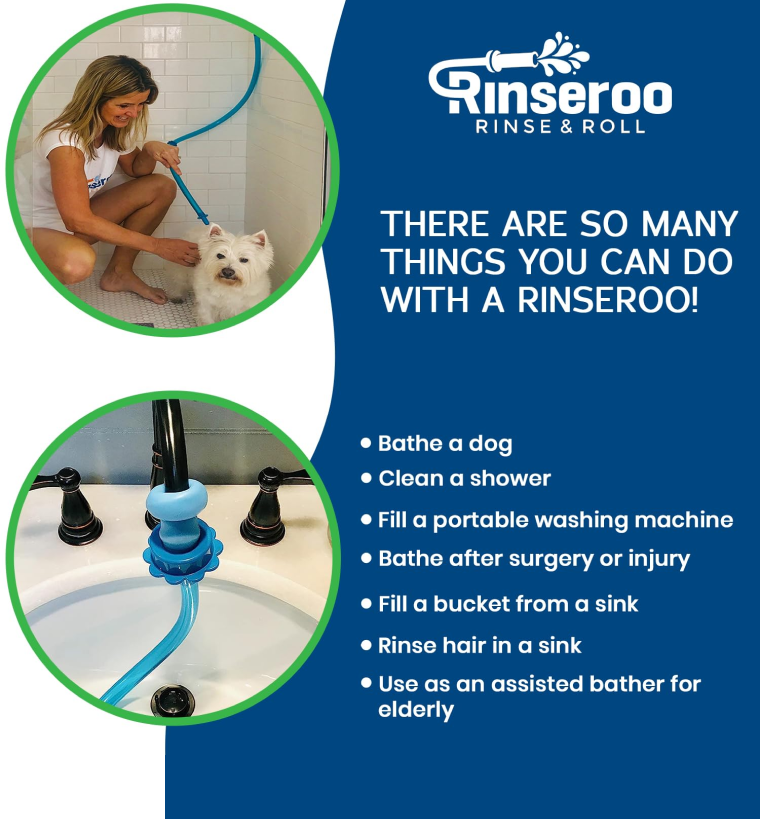 Rinseroo
RINSE & ROLL

THERE ARE SO MANY THINGS YOU CAN DO WITH A RINSEROO!

• Bathe a dog
• Clean a shower
• Fill a portable washing machine
• Bathe after surgery or injury
• Fill a bucket from a sink
• Rinse hair in a sink
• Use as an assisted bather for elderly